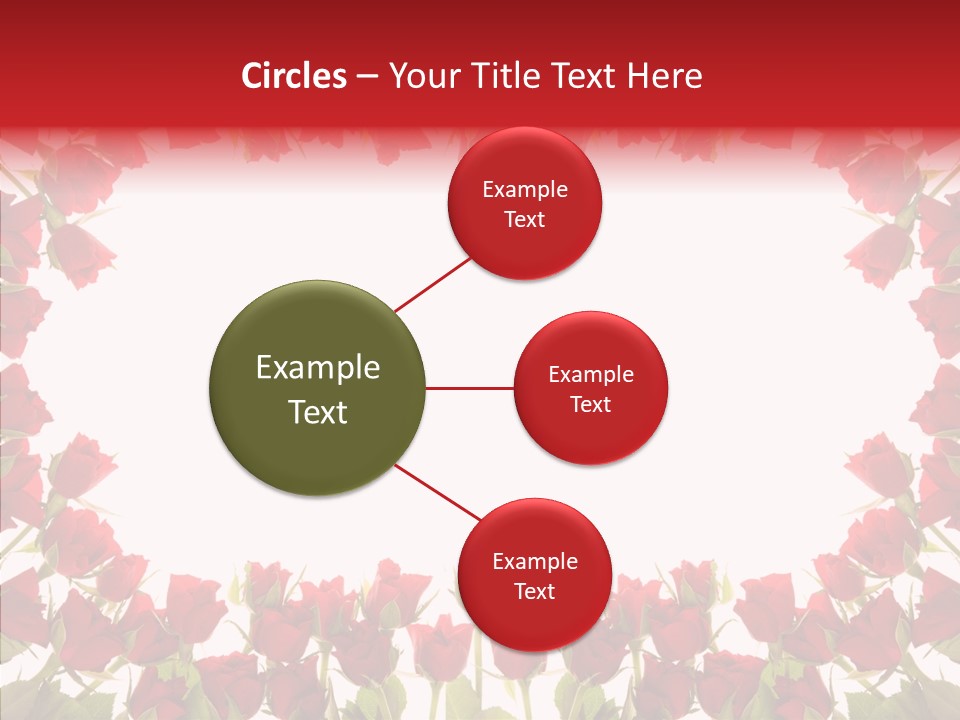 Circles – Your Title Text Here

Example Text

Example Text

Example Text

Example Text